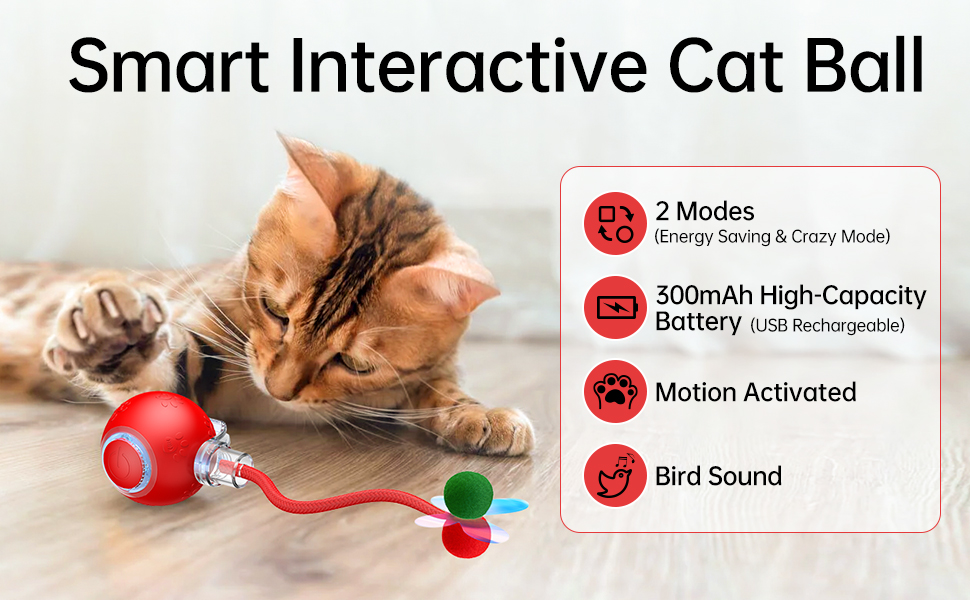 Smart Interactive Cat Ball

2 Modes
(Energy Saving & Crazy Mode)

300mAh High-Capacity Battery (USB Rechargeable)

Motion Activated

Bird Sound